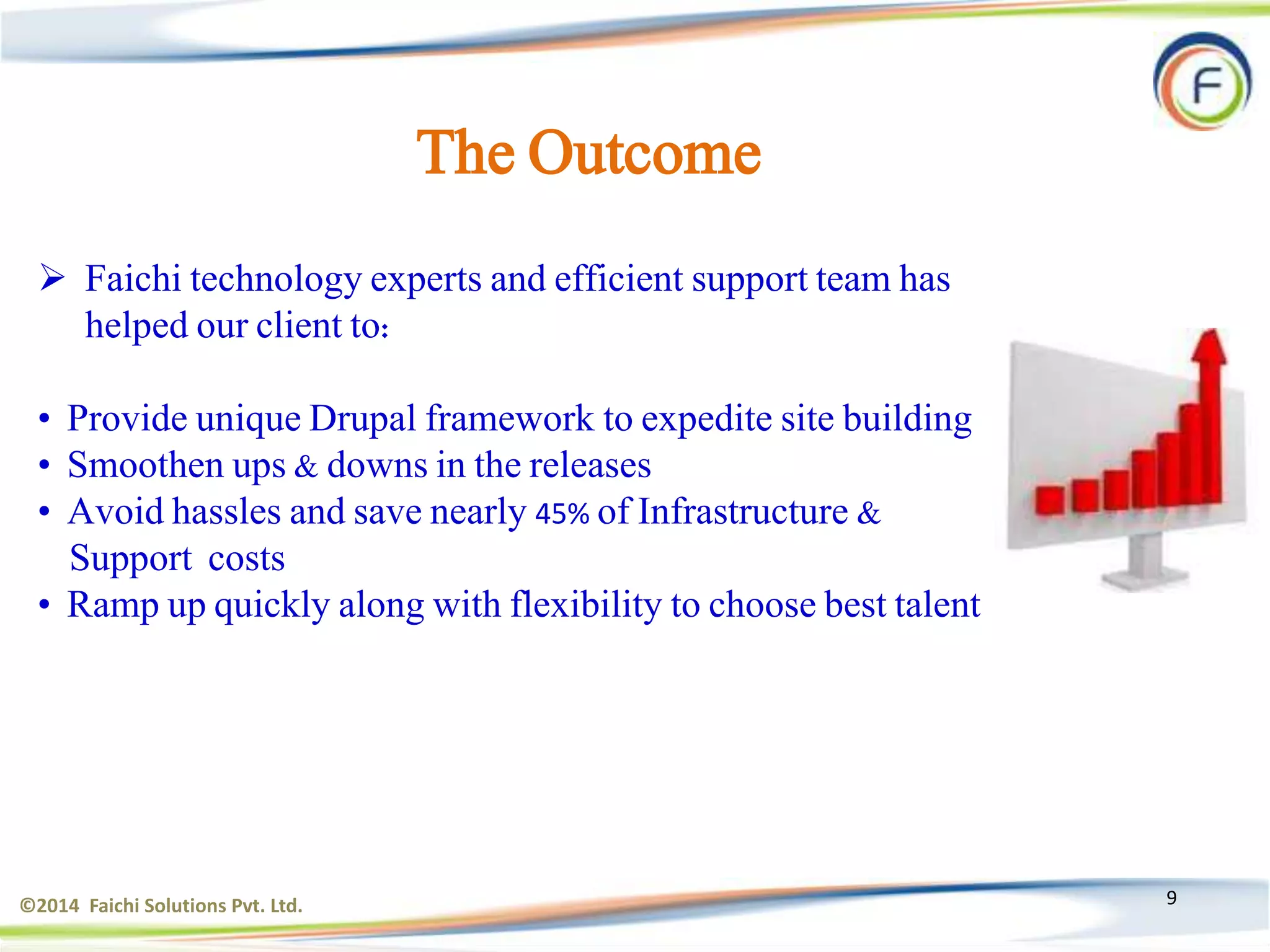 F

The Outcome

➢ Faichi technology experts and efficient support team has helped our client to:

• Provide unique Drupal framework to expedite site building
• Smoothen ups & downs in the releases
• Avoid hassles and save nearly 45% of Infrastructure & Support costs
• Ramp up quickly along with flexibility to choose best talent

©2014 Faichi Solutions Pvt. Ltd.

9